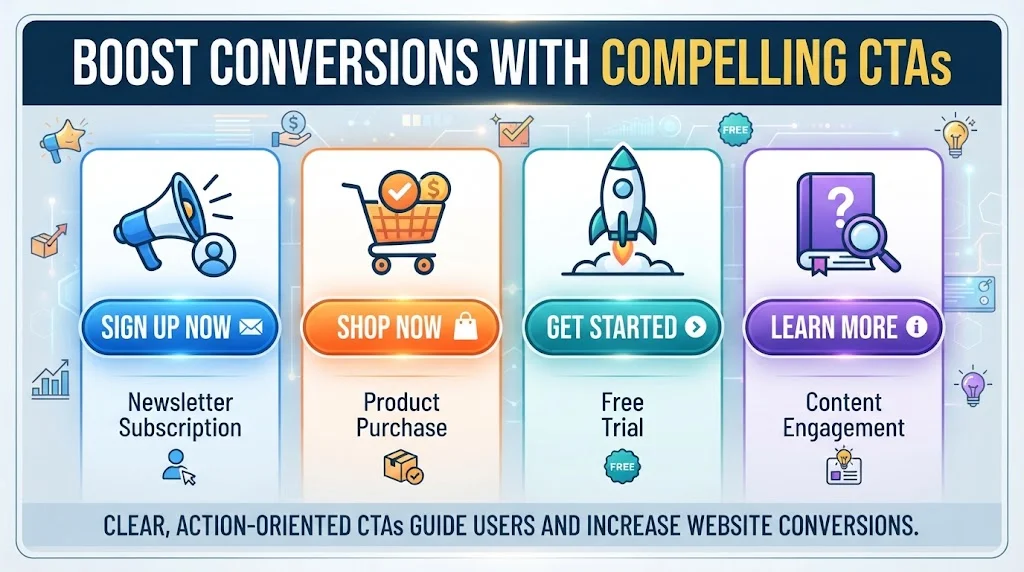 BOOST CONVERSIONS WITH COMPELLING CTAs

FREE

SIGN UP NOW
Newsletter Subscription

SHOP NOW
Product Purchase

GET STARTED
Free Trial
FREE

LEARN MORE
Content Engagement

CLEAR, ACTION-ORIENTED CTAs GUIDE USERS AND INCREASE WEBSITE CONVERSIONS.